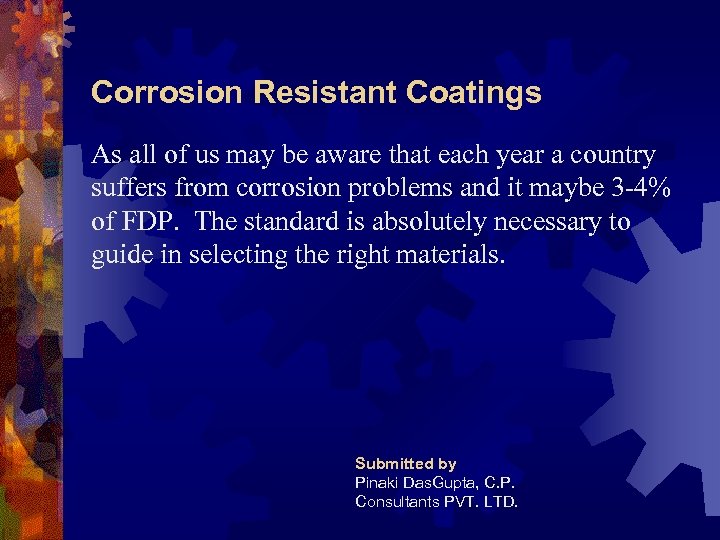 Corrosion Resistant Coatings

As all of us may be aware that each year a country suffers from corrosion problems and it maybe 3-4% of FDP. The standard is absolutely necessary to guide in selecting the right materials.

Submitted by
Pinaki DasGupta, C.P.
Consultants PVT. LTD.